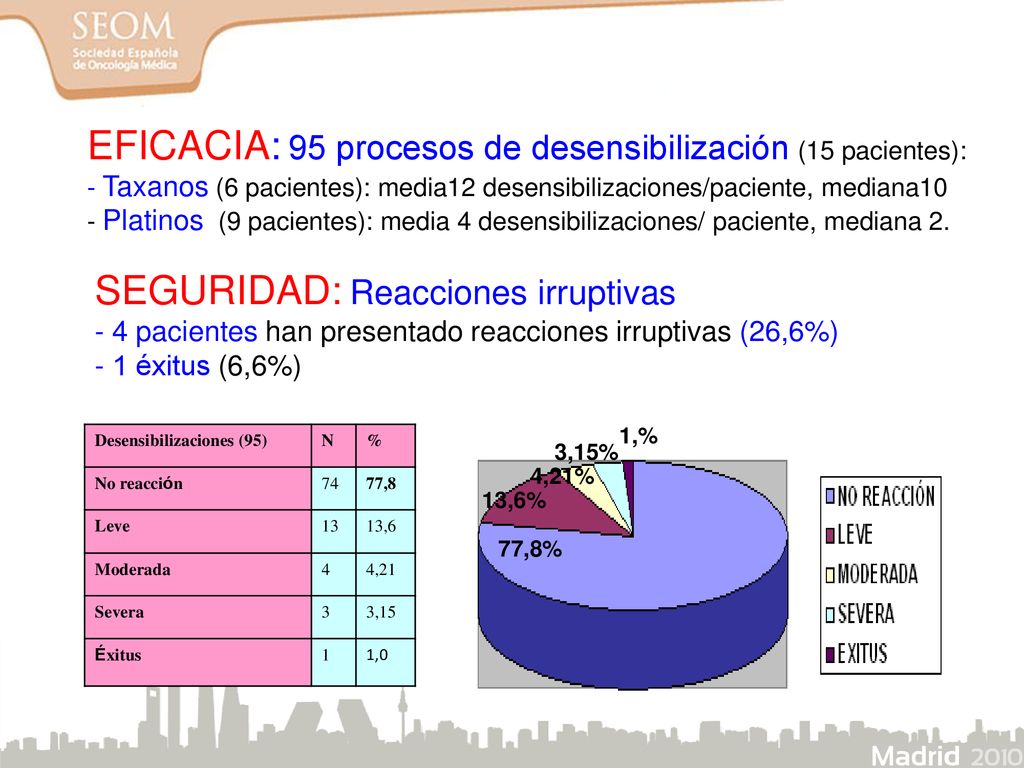 SEOM
Sociedad Española de Oncología Médica

EFICACIA: 95 procesos de desensibilización (15 pacientes):
- Taxanos (6 pacientes): media12 desensibilizaciones/paciente, mediana10
- Platinos (9 pacientes): media 4 desensibilizaciones/ paciente, mediana 2.

SEGURIDAD: Reacciones irruptivas
- 4 pacientes han presentado reacciones irruptivas (26,6%)
- 1 éxitus (6,6%)

| Desensibilizaciones (95) | N | % |
|---|---|---|
| No reacción | 74 | 77,8 |
| Leve | 13 | 13,6 |
| Moderada | 4 | 4,21 |
| Severa | 3 | 3,15 |
| Éxitus | 1 | 1,0 |

1,%
3,15%
4,21%
13,6%
77,8%

NO REACCIÓN
LEVE
MODERADA
SEVERA
EXITUS

Madrid 2010